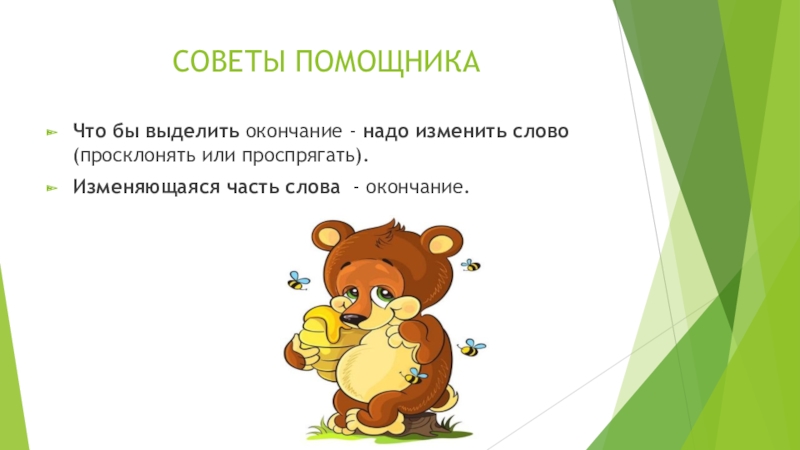 СОВЕТЫ ПОМОЩНИКА

Что бы выделить окончание - надо изменить слово (просклонять или проспрягать).

Изменяющаяся часть слова - окончание.